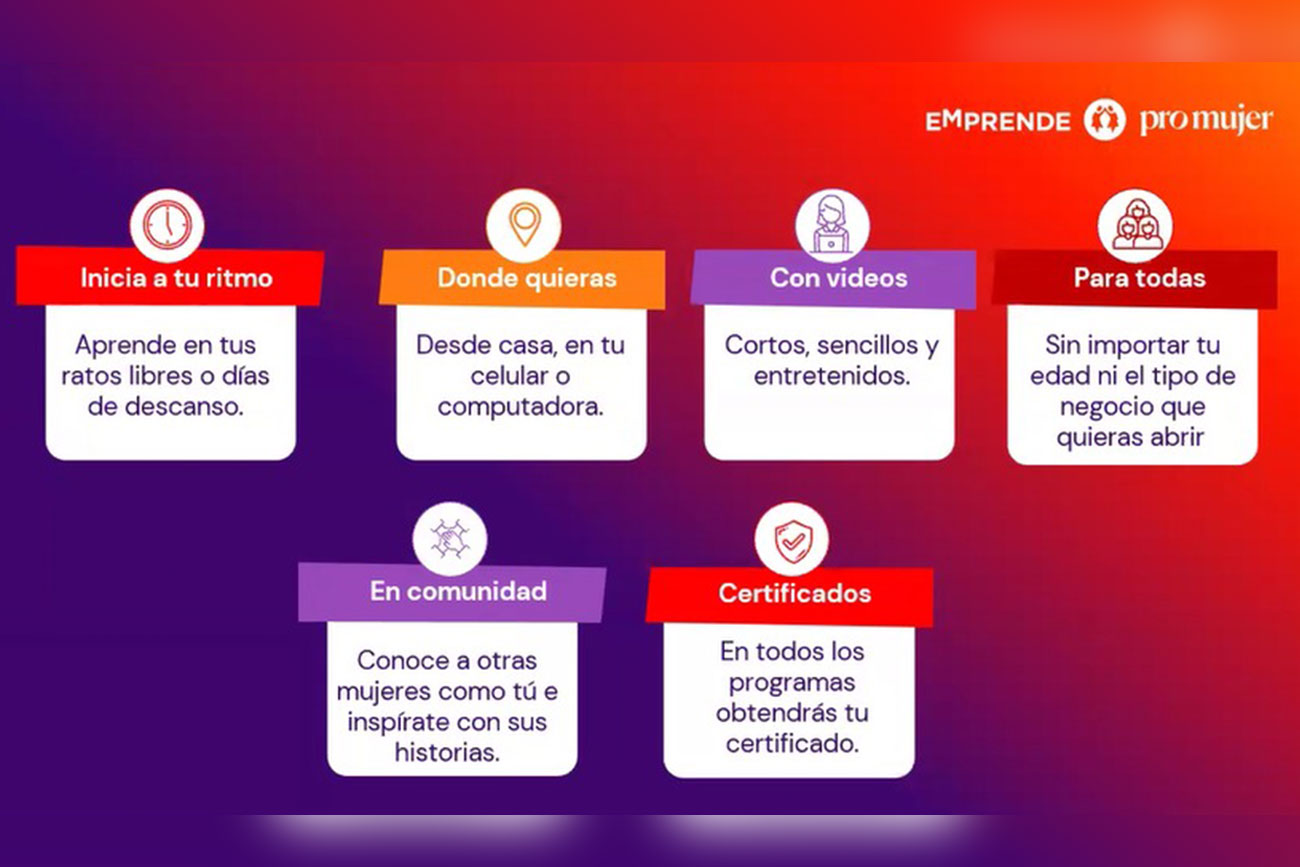 EMPRENDE pro mujer

Inicia a tu ritmo

Aprende en tus ratos libres o días de descanso.

Donde quieras

Desde casa, en tu celular o computadora.

Con videos

Cortos, sencillos y entretenidos.

Para todas

Sin importar tu edad ni el tipo de negocio que quieras abrir

En comunidad

Conoce a otras mujeres como tú e inspírate con sus historias.

Certificados

En todos los programas obtendrás tu certificado.